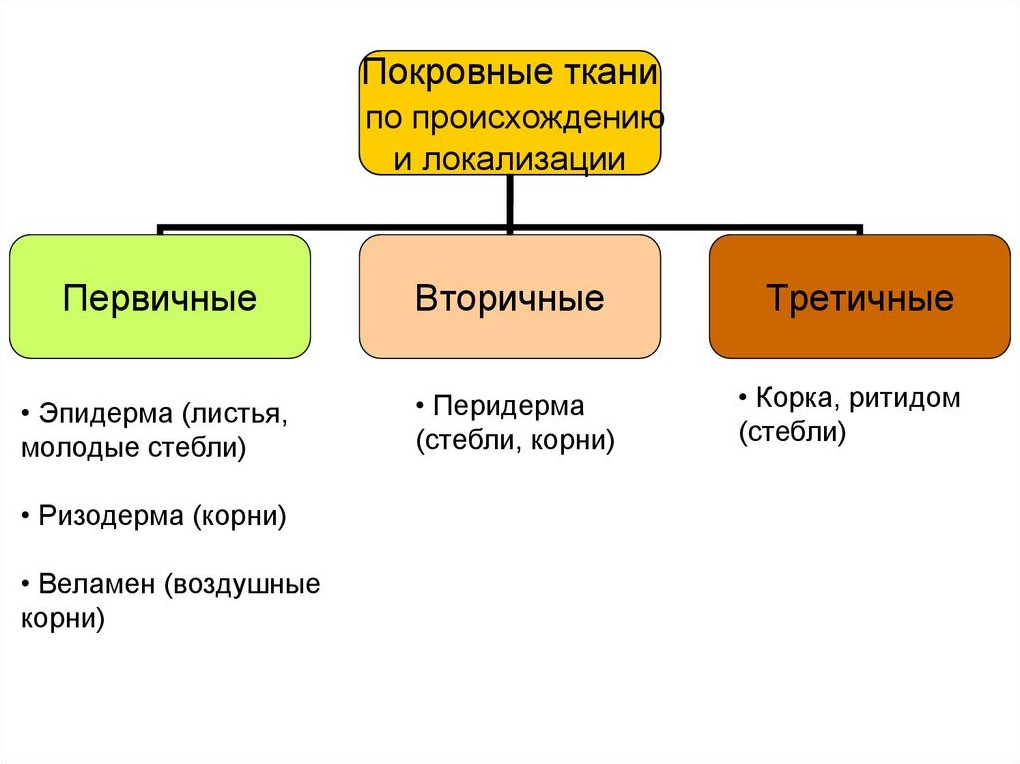 Покровные ткани по происхождению и локализации

Первичные

Вторичные

Третичные

• Эпидерма (листья, молодые стебли)

• Ризодерма (корни)

• Веламен (воздушные корни)

• Перидерма (стебли, корни)

• Корка, ритидом (стебли)